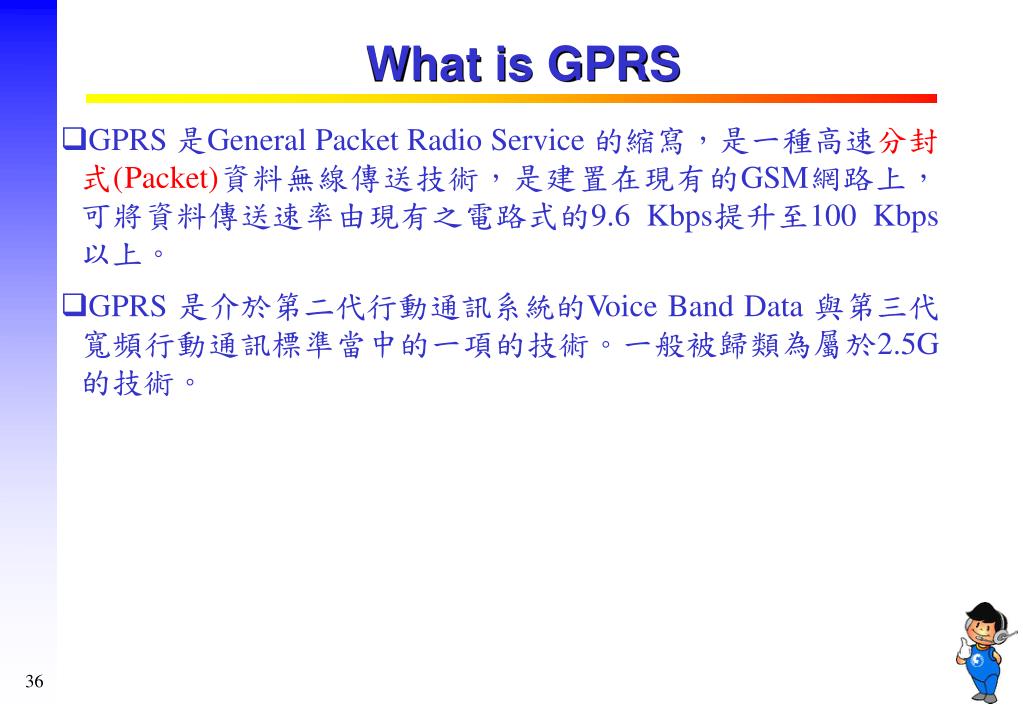 What is GPRS

❑GPRS 是General Packet Radio Service 的縮寫，是一種高速分封式(Packet)資料無線傳送技術，是建置在現有的GSM網路上，可將資料傳送速率由現有之電路式的9.6 Kbps提升至100 Kbps以上。

❑GPRS 是介於第二代行動通訊系統的Voice Band Data 與第三代寬頻行動通訊標準當中的一項的技術。一般被歸類為屬於2.5G的技術。

36